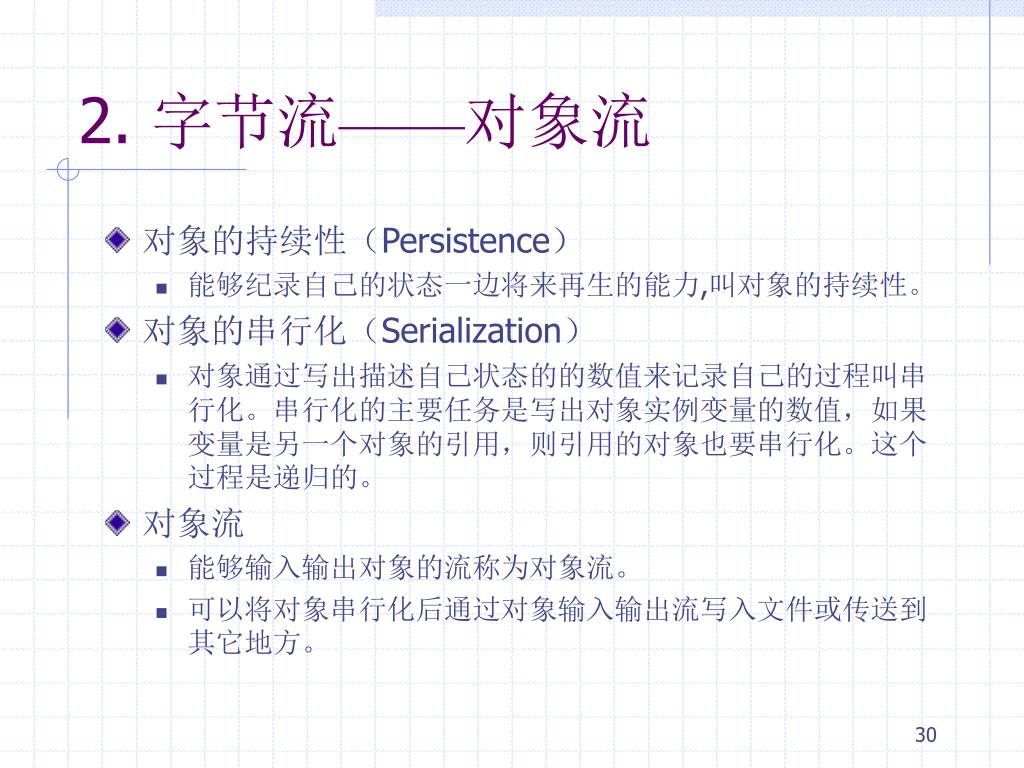 2. 字节流——对象流

对象的持续性（Persistence）

能够纪录自己的状态一边将来再生的能力,叫对象的持续性。

对象的串行化（Serialization）

对象通过写出描述自己状态的的数值来记录自己的过程叫串行化。串行化的主要任务是写出对象实例变量的数值，如果变量是另一个对象的引用，则引用的对象也要串行化。这个过程是递归的。

对象流

能够输入输出对象的流称为对象流。

可以将对象串行化后通过对象输入输出流写入文件或传送到其它地方。

30